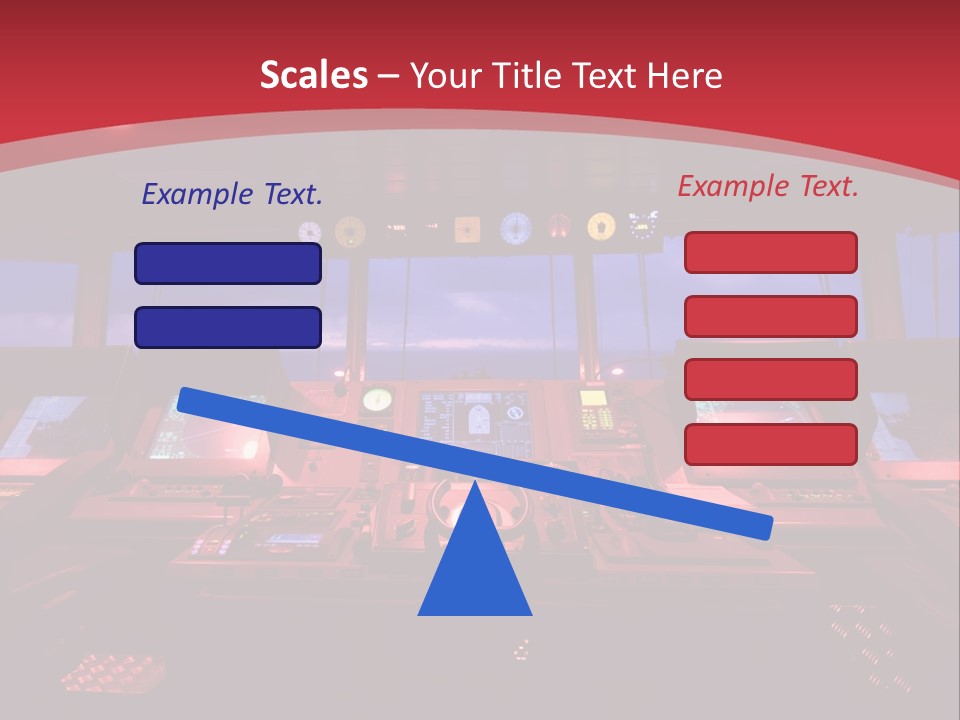 Scales – Your Title Text Here

Example Text.

Example Text.